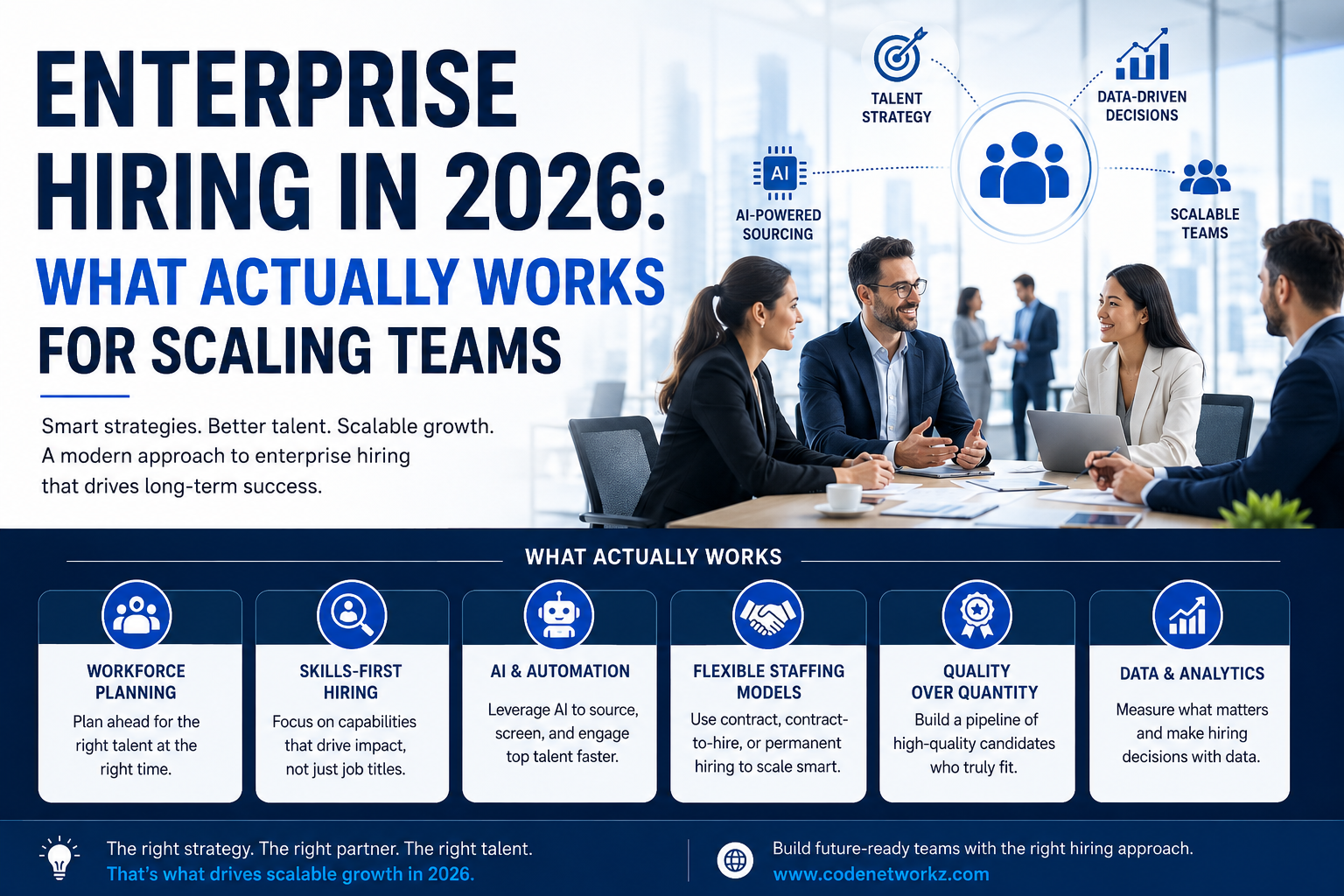 ENTERPRISE HIRING IN 2026: WHAT ACTUALLY WORKS FOR SCALING TEAMS

Smart strategies. Better talent. Scalable growth. A modern approach to enterprise hiring that drives long-term success.

TALENT STRATEGY

DATA-DRIVEN DECISIONS

AI

AI-POWERED SOURCING

SCALABLE TEAMS

WHAT ACTUALLY WORKS

WORKFORCE PLANNING
Plan ahead for the right talent at the right time.

SKILLS-FIRST HIRING
Focus on capabilities that drive impact, not just job titles.

AI & AUTOMATION
Leverage AI to source, screen, and engage top talent faster.

FLEXIBLE STAFFING MODELS
Use contract, contract-to-hire, or permanent hiring to scale smart.

QUALITY OVER QUANTITY
Build a pipeline of high-quality candidates who truly fit.

DATA & ANALYTICS
Measure what matters and make hiring decisions with data.

The right strategy. The right partner. The right talent.
That's what drives scalable growth in 2026.

Build future-ready teams with the right hiring approach.
www.codenetworkz.com